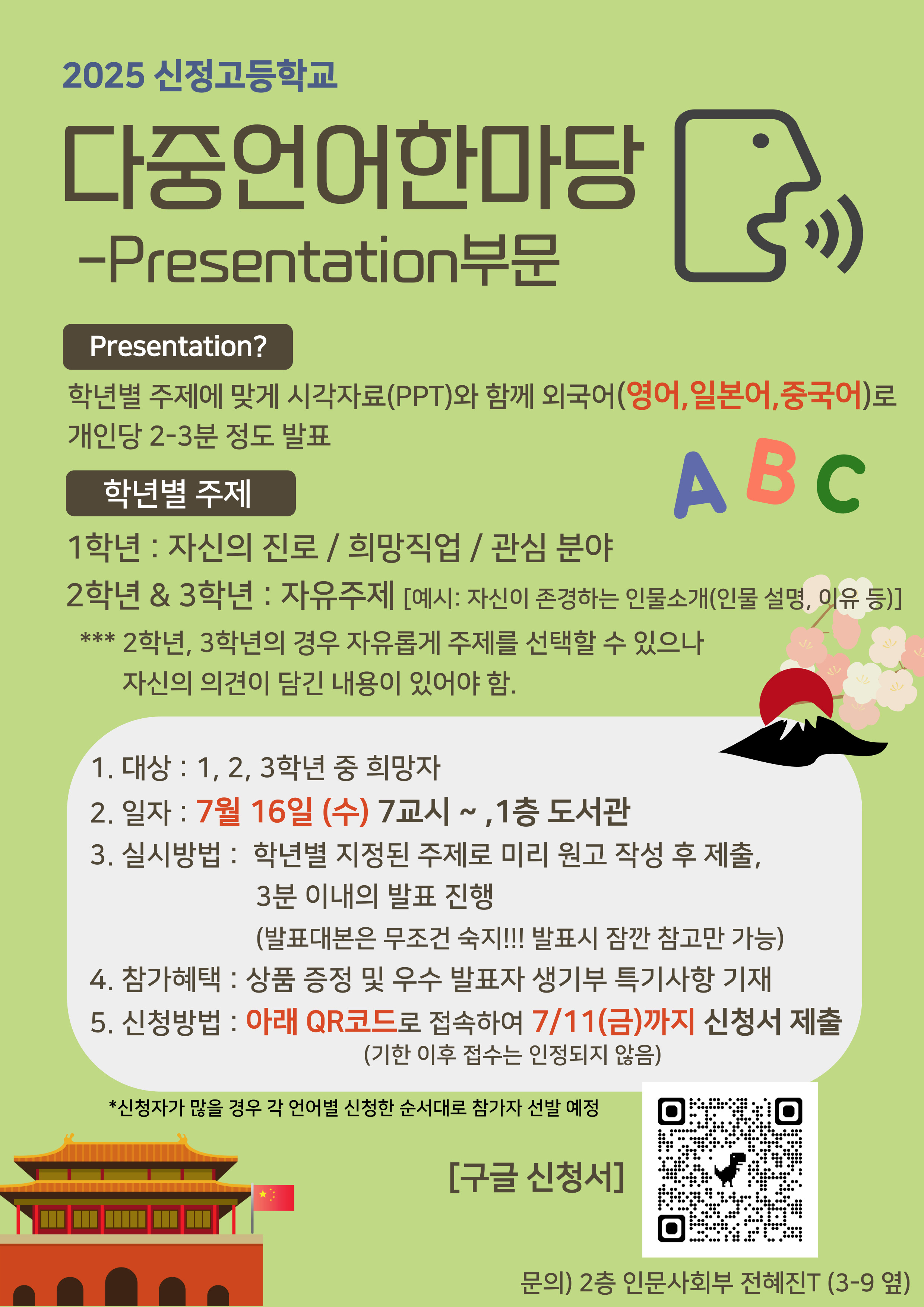 2025 신정고등학교

다중언어한마당

-Presentation부문

Presentation?

학년별 주제에 맞게 시각자료(PPT)와 함께 외국어(영어,일본어,중국어)로 개인당 2-3분 정도 발표

A B C

학년별 주제

1학년 : 자신의 진로 / 희망직업 / 관심 분야

2학년 & 3학년 : 자유주제 [예시: 자신이 존경하는 인물소개(인물 설명, 이유 등)]

*** 2학년, 3학년의 경우 자유롭게 주제를 선택할 수 있으나 자신의 의견이 담긴 내용이 있어야 함.

1. 대상 : 1, 2, 3학년 중 희망자

2. 일자 : 7월 16일 (수) 7교시 ~ ,1층 도서관

3. 실시방법 : 학년별 지정된 주제로 미리 원고 작성 후 제출, 3분 이내의 발표 진행
(발표대본은 무조건 숙지!!! 발표시 잠깐 참고만 가능)

4. 참가혜택 : 상품 증정 및 우수 발표자 생기부 특기사항 기재

5. 신청방법 : 아래 QR코드로 접속하여 7/11(금)까지 신청서 제출
(기한 이후 접수는 인정되지 않음)

*신청자가 많을 경우 각 언어별 신청한 순서대로 참가자 선발 예정

[구글 신청서]

문의) 2층 인문사회부 전혜진T (3-9 옆)